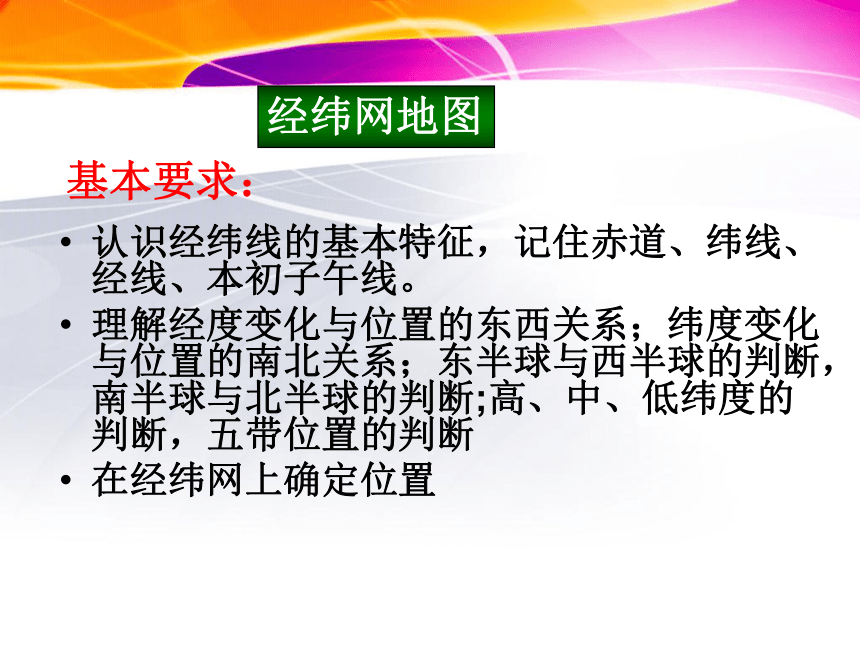 经纬网地图

基本要求：

• 认识经纬线的基本特征，记住赤道、纬线、经线、本初子午线。
• 理解经度变化与位置的东西关系；纬度变化与位置的南北关系；东半球与西半球的判断，南半球与北半球的判断;高、中、低纬度的判断，五带位置的判断
• 在经纬网上确定位置